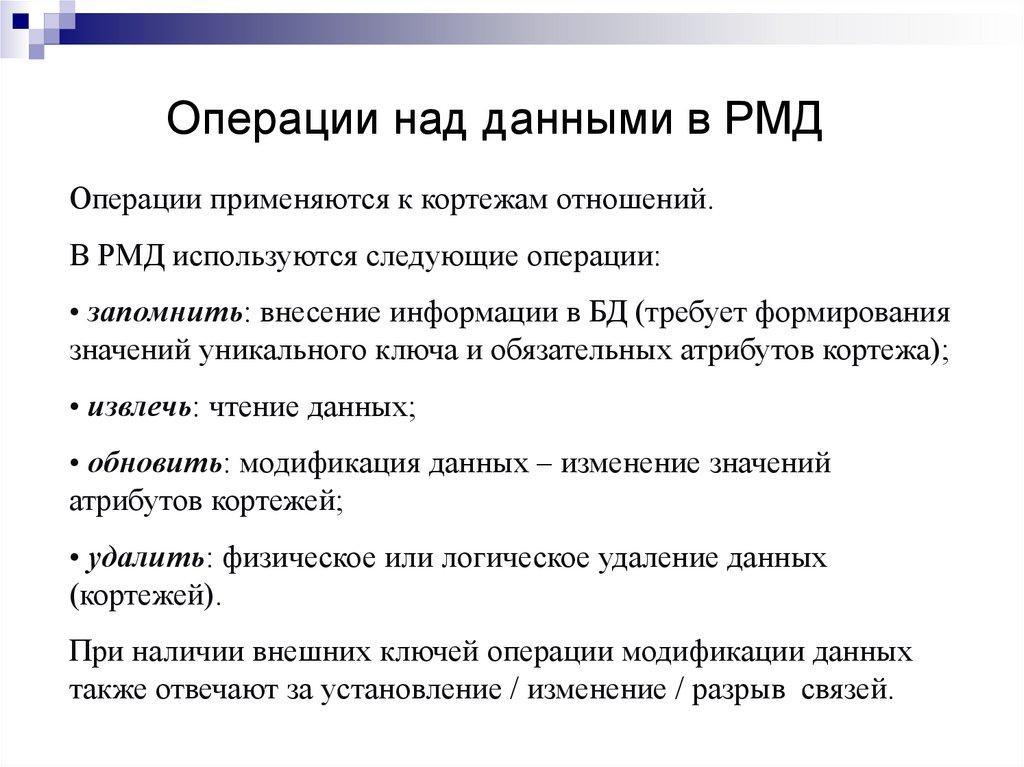 Операции над данными в РМД

Операции применяются к кортежам отношений.

В РМД используются следующие операции:

• запомнить: внесение информации в БД (требует формирования значений уникального ключа и обязательных атрибутов кортежа);

• извлечь: чтение данных;

• обновить: модификация данных – изменение значений атрибутов кортежей;

• удалить: физическое или логическое удаление данных (кортежей).

При наличии внешних ключей операции модификации данных также отвечают за установление / изменение / разрыв связей.